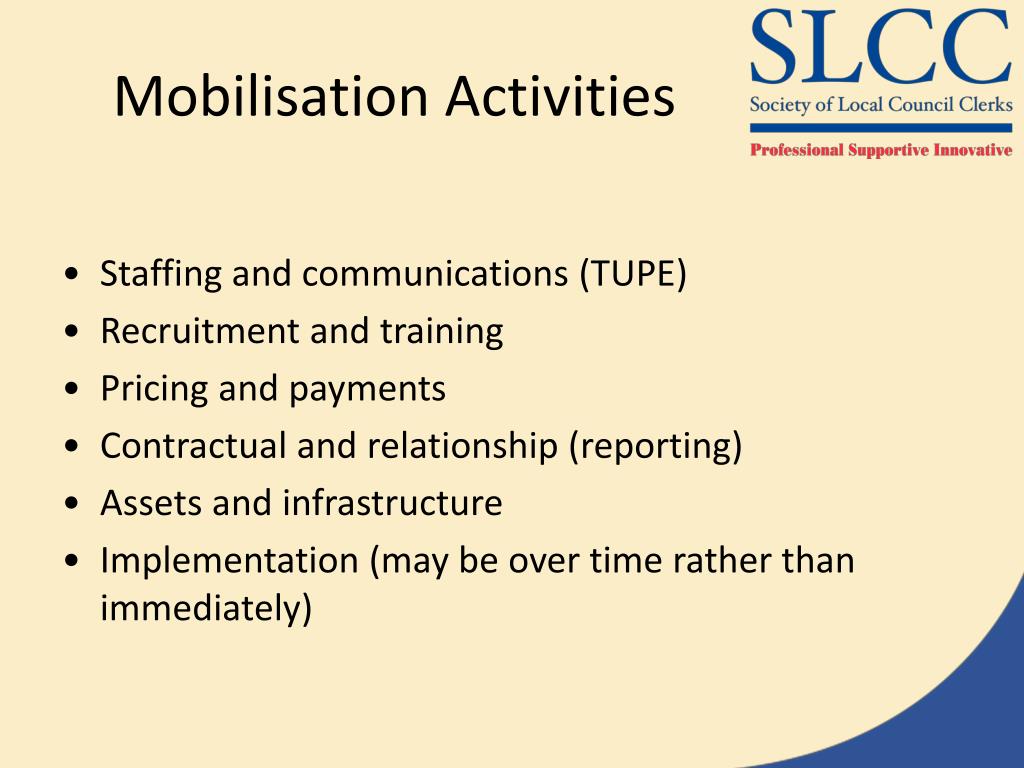 Mobilisation Activities

SLCC
Society of Local Council Clerks
Professional Supportive Innovative

• Staffing and communications (TUPE)
• Recruitment and training
• Pricing and payments
• Contractual and relationship (reporting)
• Assets and infrastructure
• Implementation (may be over time rather than immediately)